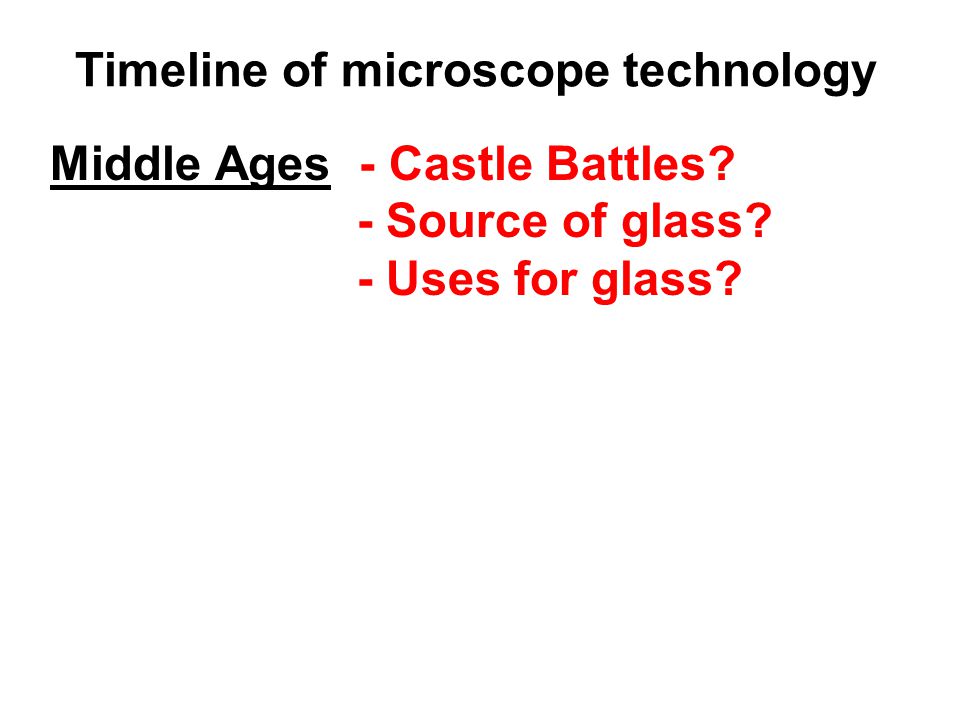 Timeline of microscope technology

Middle Ages - Castle Battles?
- Source of glass?
- Uses for glass?